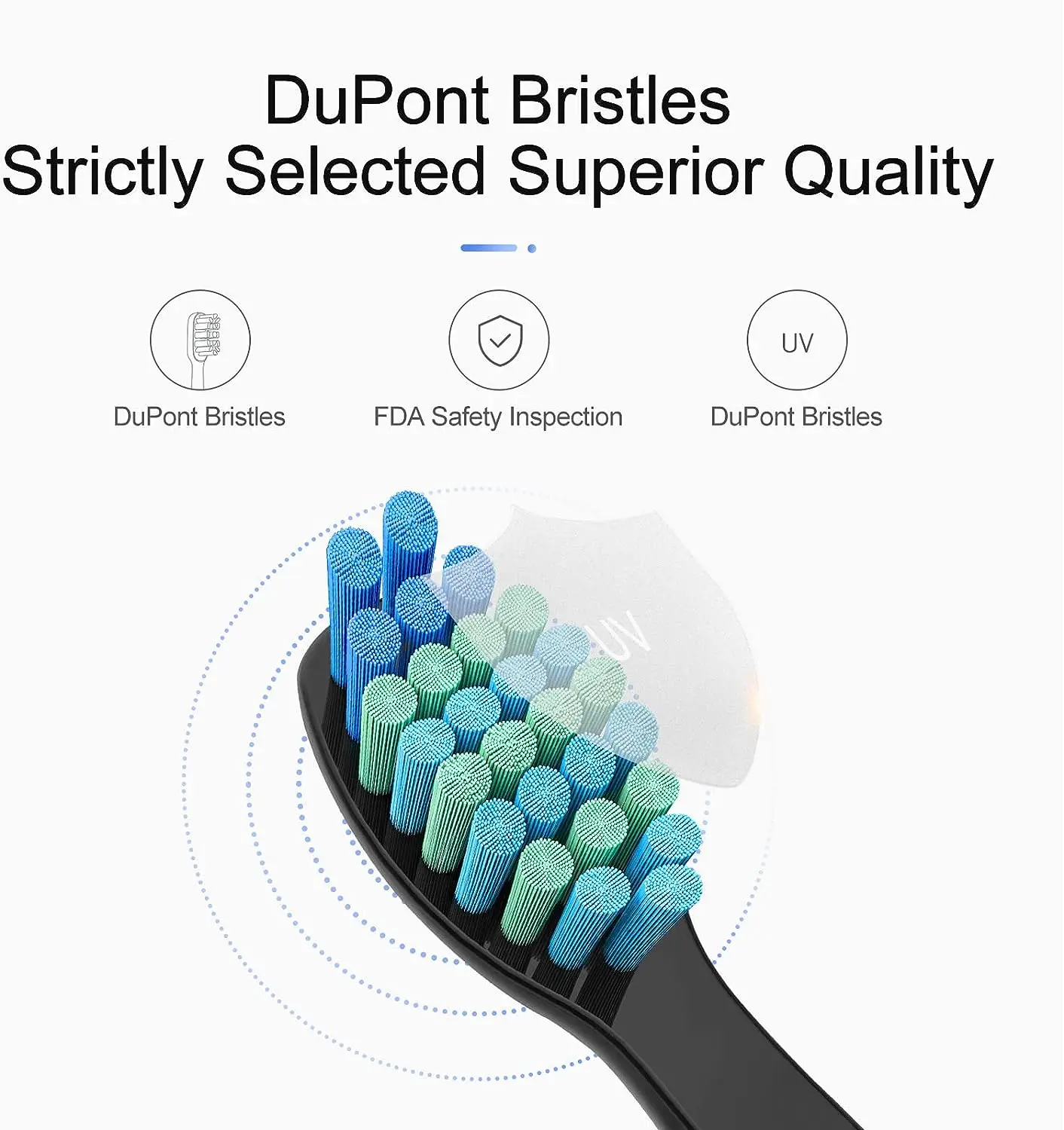 DuPont Bristles
Strictly Selected Superior Quality

DuPont Bristles

FDA Safety Inspection

UV
DuPont Bristles

UV